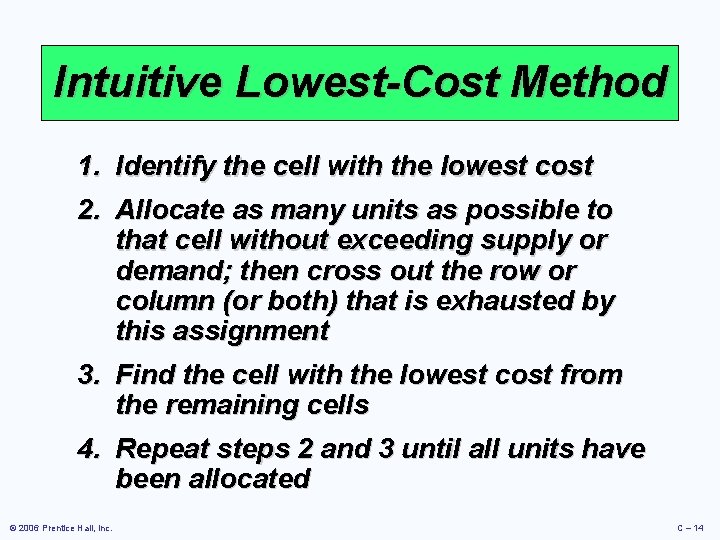 Intuitive Lowest-Cost Method

1. Identify the cell with the lowest cost

2. Allocate as many units as possible to that cell without exceeding supply or demand; then cross out the row or column (or both) that is exhausted by this assignment

3. Find the cell with the lowest cost from the remaining cells

4. Repeat steps 2 and 3 until all units have been allocated

© 2006 Prentice Hall, Inc.

C – 14